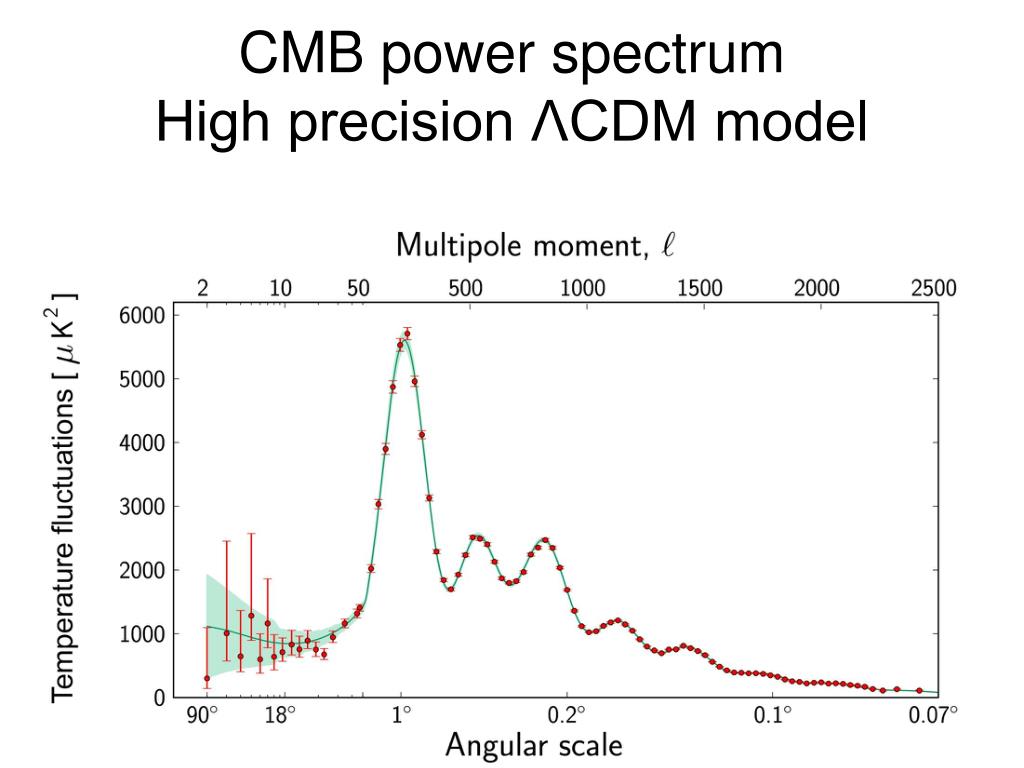 CMB power spectrum
High precision ΛCDM model

Multipole moment, $\ell$

2 10 50 500 1000 1500 2000 2500

Temperature fluctuations [ $\mu K^2$ ]

6000
5000
4000
3000
2000
1000
0

90° 18° 1° 0.2° 0.1° 0.07°

Angular scale